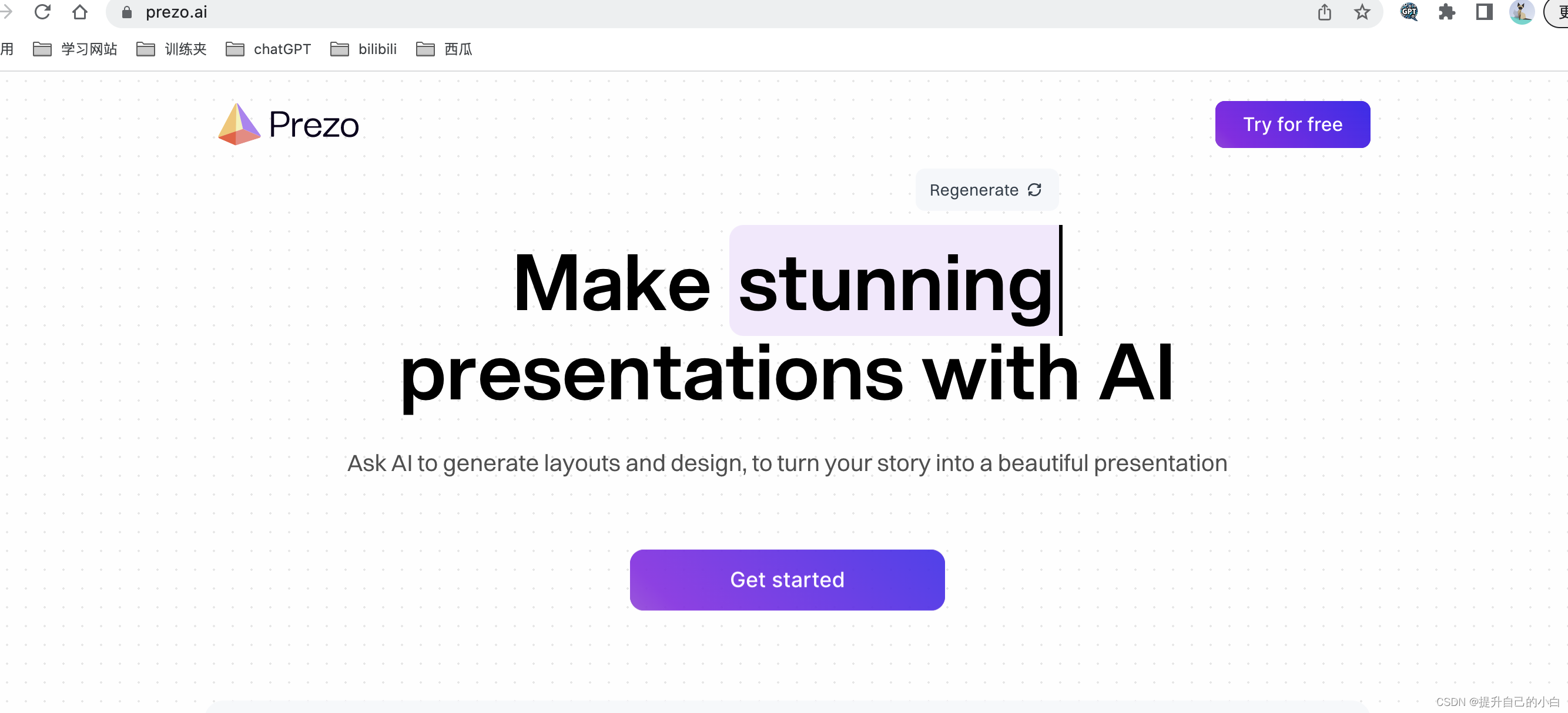 prezo.ai

用 学习网站 训练夹 chatGPT bilibili 西瓜

Prezo

Try for free

Regenerate

Make stunning presentations with AI

Ask AI to generate layouts and design, to turn your story into a beautiful presentation

Get started

CSDN @提升自己的小白